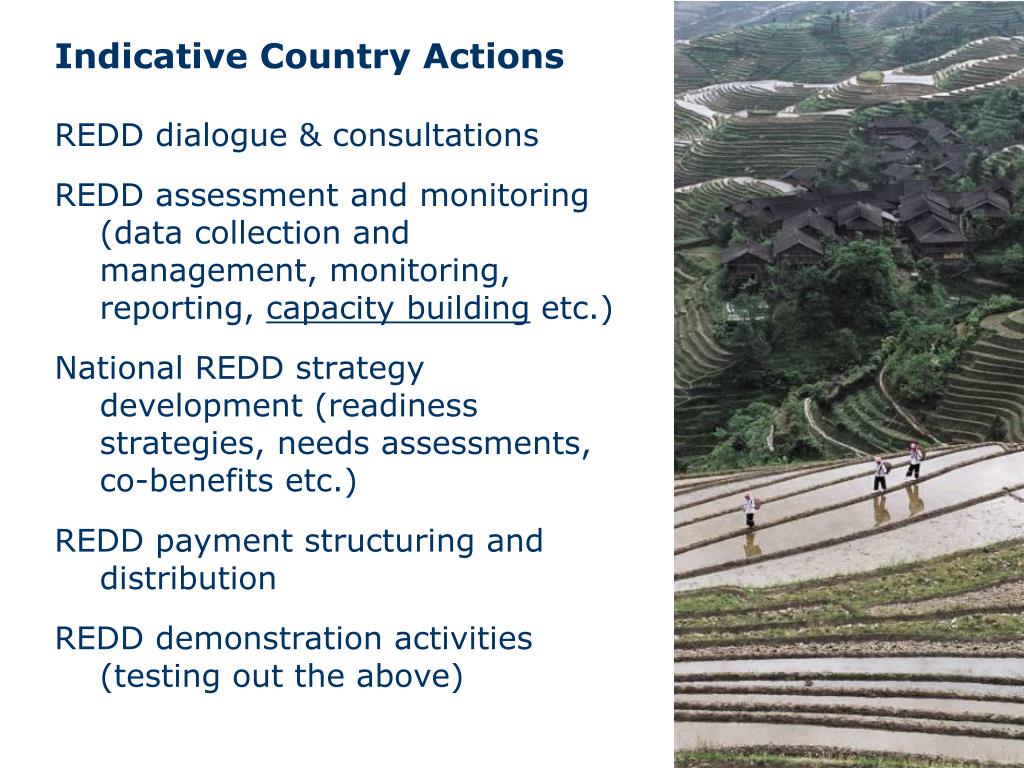 Indicative Country Actions

REDD dialogue & consultations

REDD assessment and monitoring (data collection and management, monitoring, reporting, capacity building etc.)

National REDD strategy development (readiness strategies, needs assessments, co-benefits etc.)

REDD payment structuring and distribution

REDD demonstration activities (testing out the above)